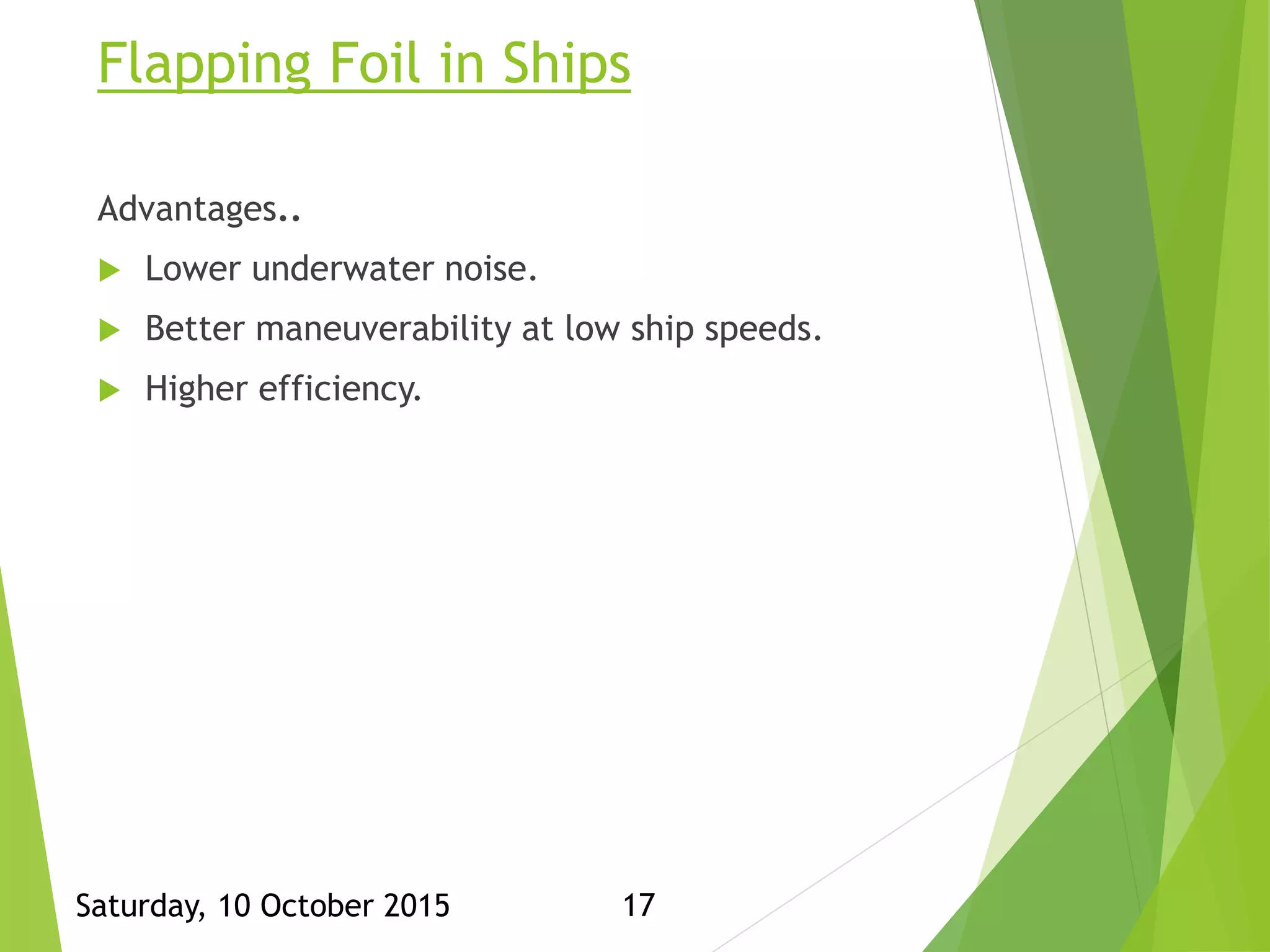 Flapping Foil in Ships

Advantages..

Lower underwater noise.

Better maneuverability at low ship speeds.

Higher efficiency.

Saturday, 10 October 2015 17